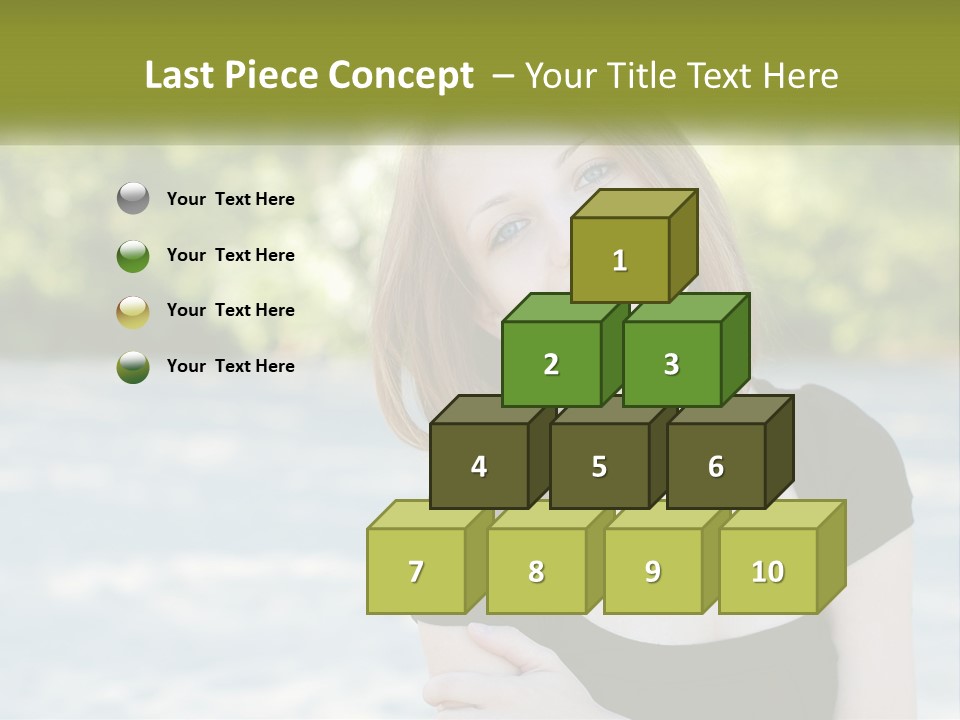 Last Piece Concept – Your Title Text Here

Your Text Here

Your Text Here

Your Text Here

Your Text Here

1

2

3

4

5

6

7

8

9

10